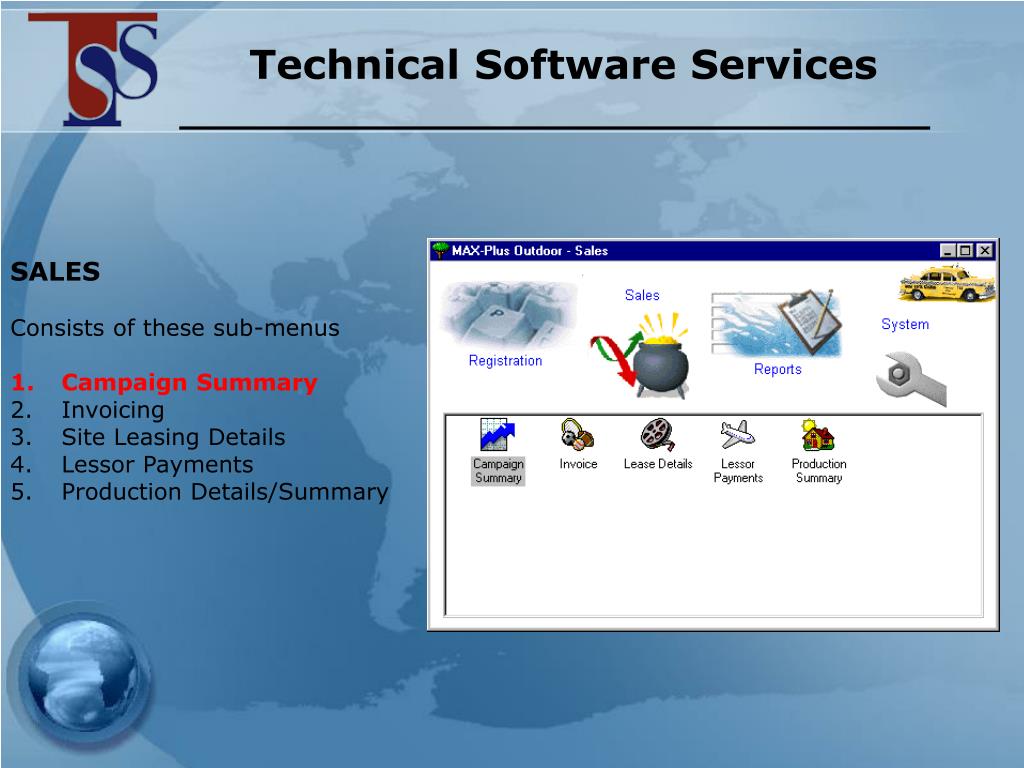 TSS

Technical Software Services

SALES

Consists of these sub-menus

1. Campaign Summary
2. Invoicing
3. Site Leasing Details
4. Lessor Payments
5. Production Details/Summary

MAX-Plus Outdoor - Sales

Registration

Sales

Reports

System

Campaign Summary

Invoice

Lease Details

Lessor Payments

Production Summary